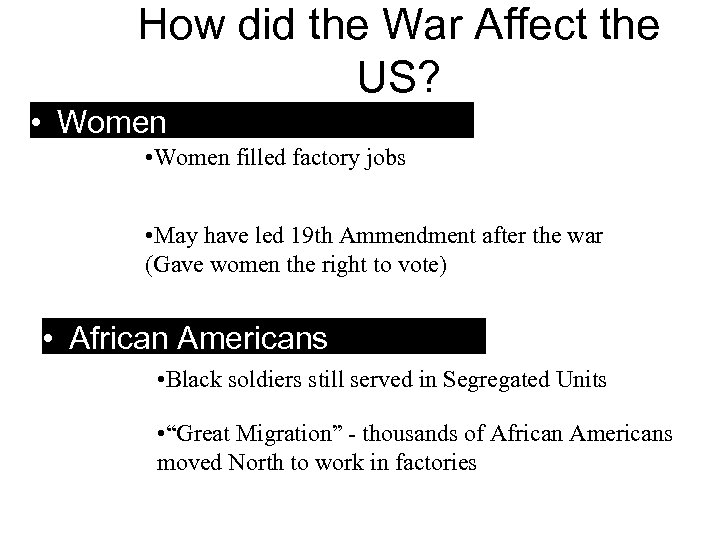 How did the War Affect the US?

• Women

•Women filled factory jobs

•May have led 19th Ammendment after the war (Gave women the right to vote)

• African Americans

•Black soldiers still served in Segregated Units

•“Great Migration” - thousands of African Americans moved North to work in factories